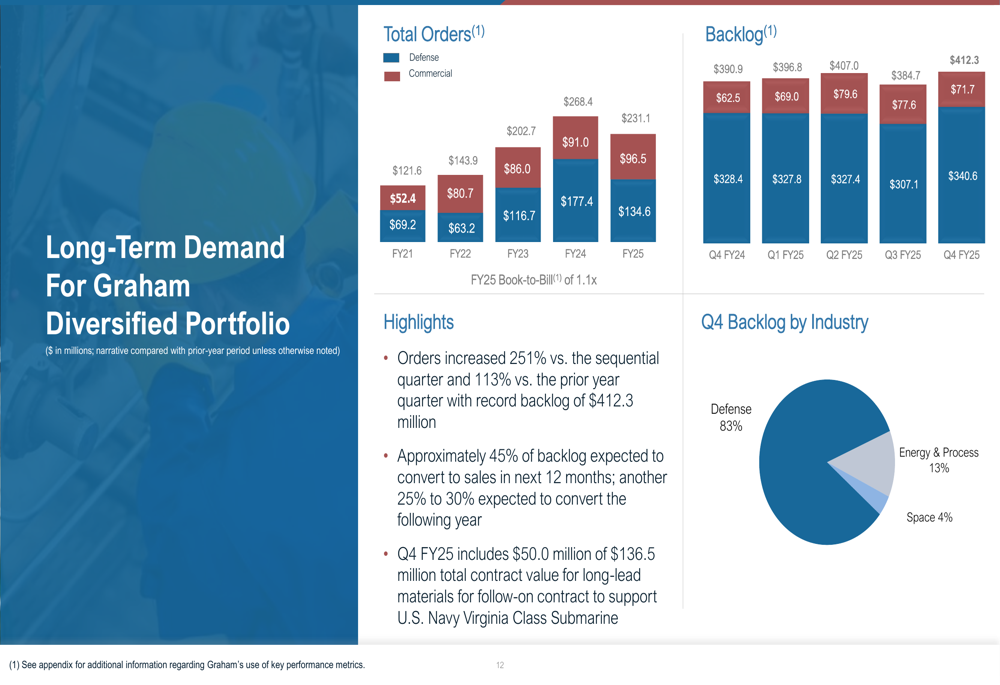 Long-Term Demand For Graham Diversified Portfolio

($ in millions; narrative compared with prior-year period unless otherwise noted)

Total Orders$^{(1)}$

Defense

Commercial

$121.6
$52.4
$69.2
FY21

$143.9
$80.7
$63.2
FY22

$202.7
$86.0
$116.7
FY23

$268.4
$91.0
$177.4
FY24

$231.1
$96.5
$134.6
FY25

FY25 Book-to-Bill$^{(1)}$ of 1.1x

Backlog$^{(1)}$

$390.9
$62.5
$328.4
Q4 FY24

$396.8
$69.0
$327.8
Q1 FY25

$407.0
$79.6
$327.4
Q2 FY25

$384.7
$77.6
$307.1
Q3 FY25

$412.3
$71.7
$340.6
Q4 FY25

Highlights

• Orders increased 251% vs. the sequential quarter and 113% vs. the prior year quarter with record backlog of $412.3 million

• Approximately 45% of backlog expected to convert to sales in next 12 months; another 25% to 30% expected to convert the following year

• Q4 FY25 includes $50.0 million of $136.5 million total contract value for long-lead materials for follow-on contract to support U.S. Navy Virginia Class Submarine

Q4 Backlog by Industry

Defense 83%

Energy & Process 13%

Space 4%

(1) See appendix for additional information regarding Graham's use of key performance metrics.

12